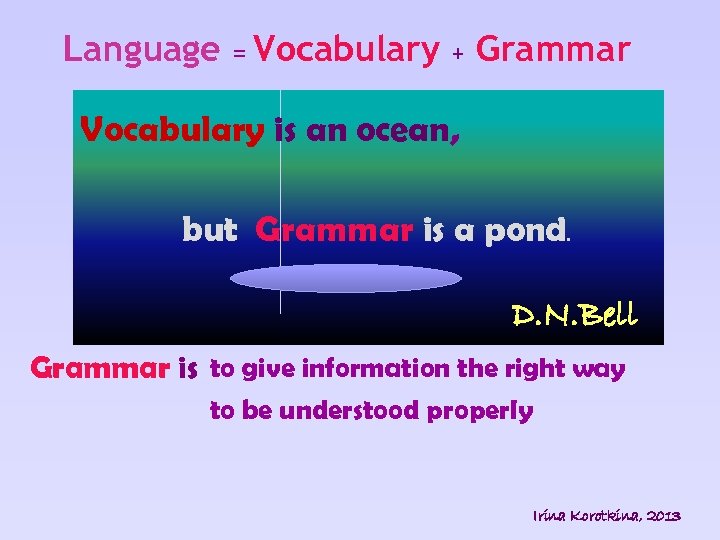 Language = Vocabulary + Grammar

Vocabulary is an ocean,

but Grammar is a pond.

D.N.Bell

Grammar is to give information the right way to be understood properly

Irina Korotkina, 2013